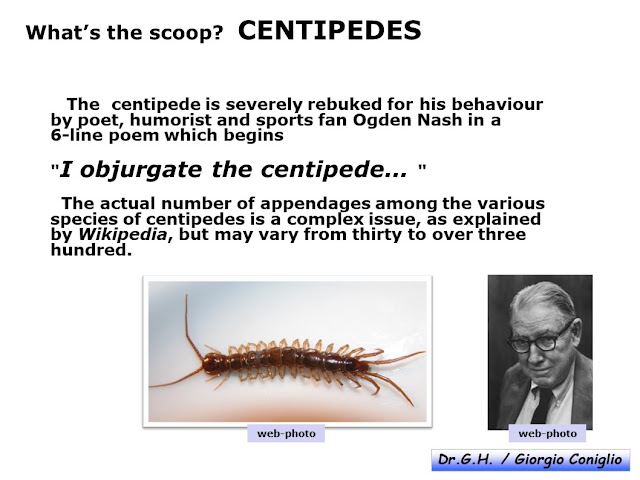 What's the scoop? CENTIPEDES

The centipede is severely rebuked for his behaviour by poet, humorist and sports fan Ogden Nash in a 6-line poem which begins

"I objurgate the centipede... "

The actual number of appendages among the various species of centipedes is a complex issue, as explained by Wikipedia, but may vary from thirty to over three hundred.

web-photo

web-photo

Dr.G.H. / Giorgio Coniglio